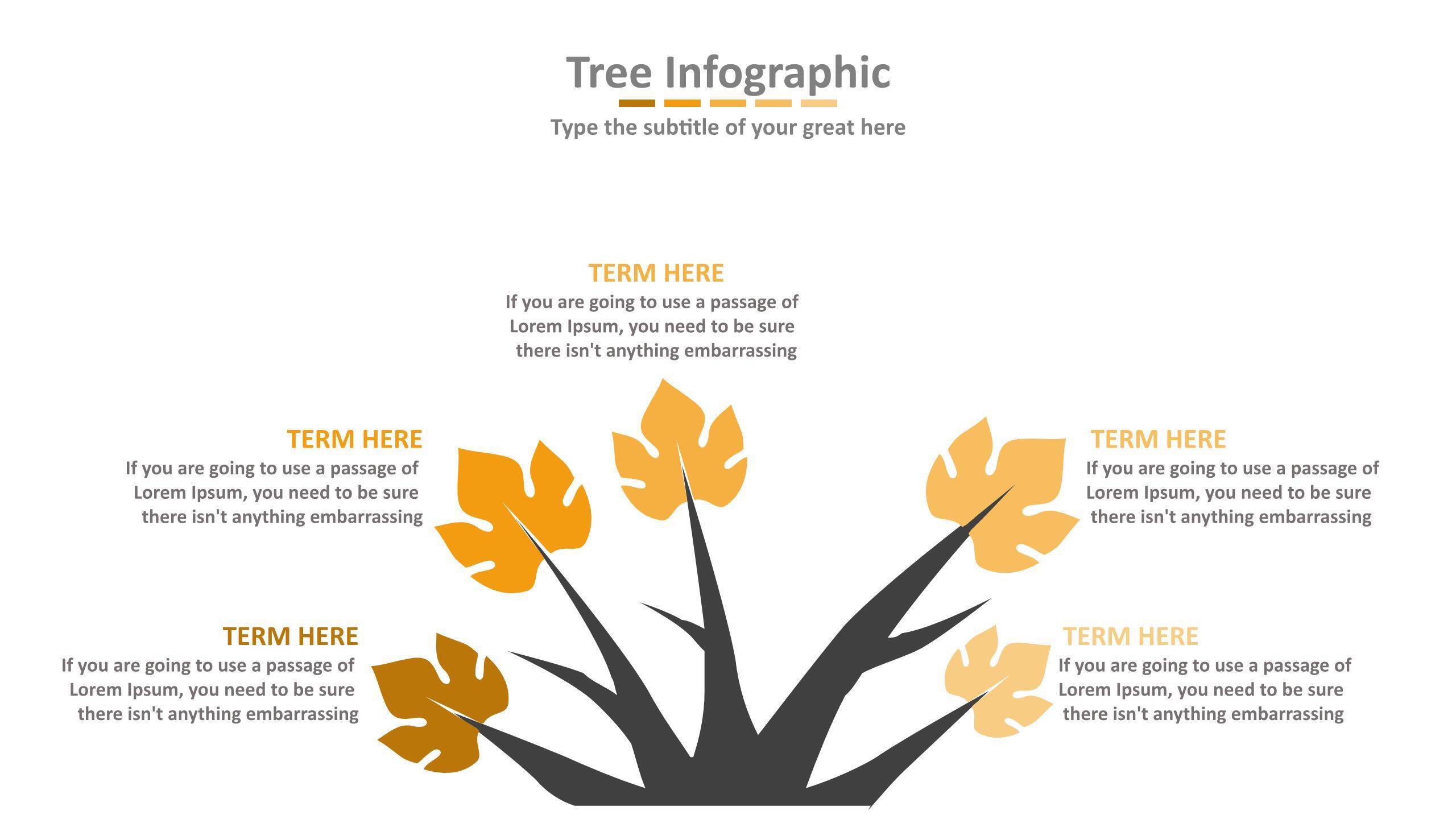 Tree Infographic

Type the subtitle of your great here

TERM HERE
If you are going to use a passage of Lorem Ipsum, you need to be sure there isn't anything embarrassing

TERM HERE
If you are going to use a passage of Lorem Ipsum, you need to be sure there isn't anything embarrassing

TERM HERE
If you are going to use a passage of Lorem Ipsum, you need to be sure there isn't anything embarrassing

TERM HERE
If you are going to use a passage of Lorem Ipsum, you need to be sure there isn't anything embarrassing

TERM HERE
If you are going to use a passage of Lorem Ipsum, you need to be sure there isn't anything embarrassing